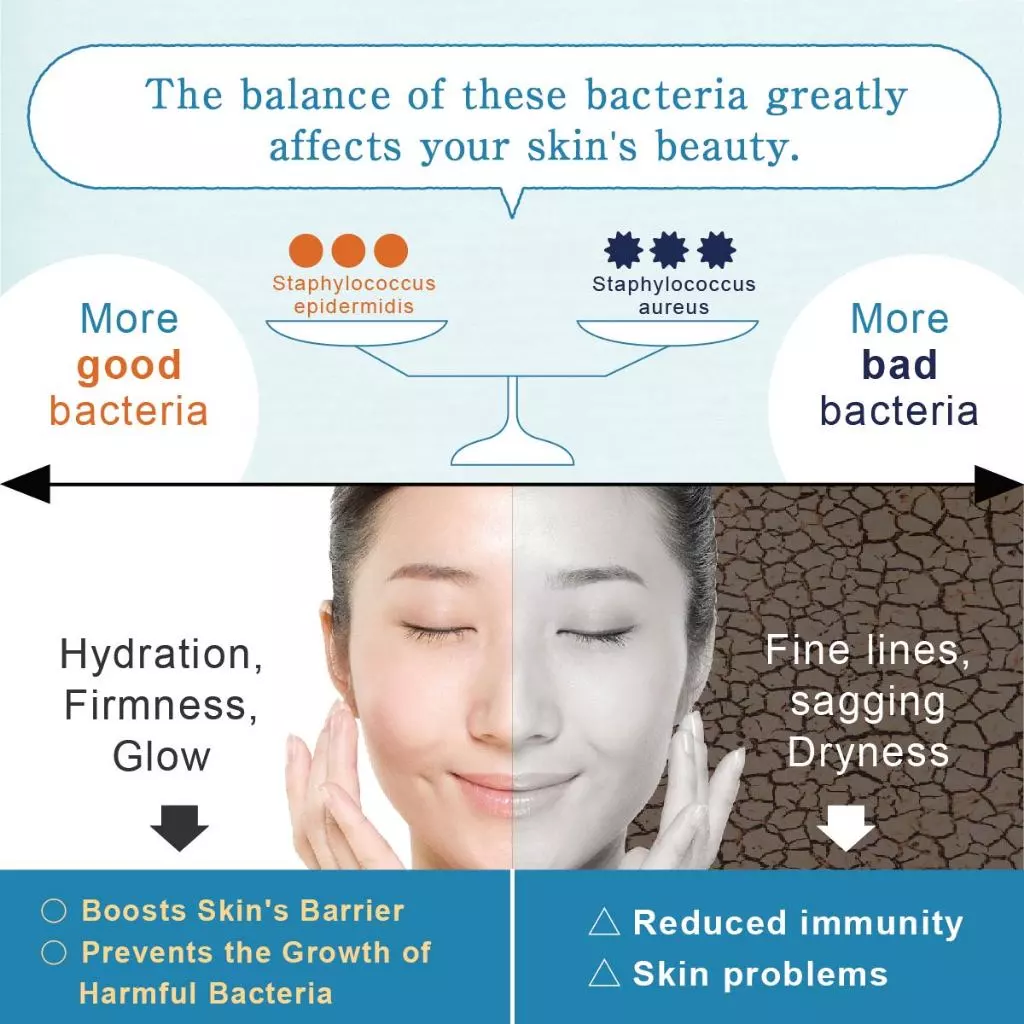 The balance of these bacteria greatly affects your skin's beauty.

Staphylococcus epidermidis

Staphylococcus aureus

More good bacteria

More bad bacteria

Hydration, Firmness, Glow

Fine lines, sagging Dryness

○ Boosts Skin's Barrier
○ Prevents the Growth of Harmful Bacteria

△ Reduced immunity
△ Skin problems